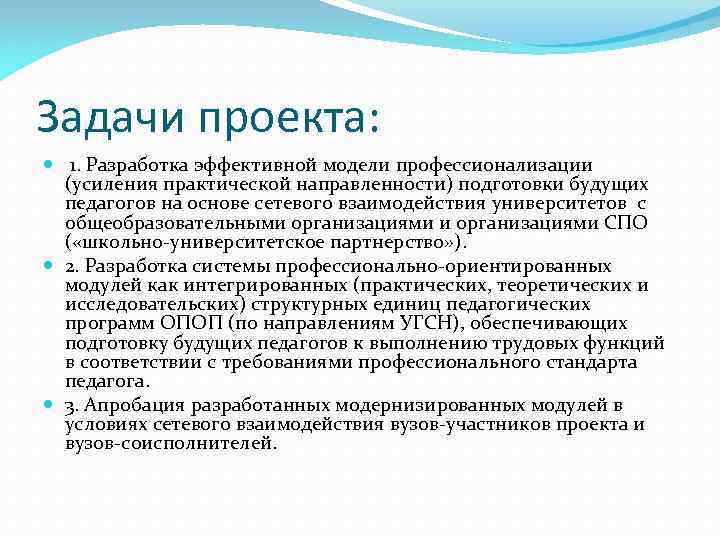 Задачи проекта:

1. Разработка эффективной модели профессионализации (усиления практической направленности) подготовки будущих педагогов на основе сетевого взаимодействия университетов с общеобразовательными организациями и организациями СПО («школьно-университетское партнерство»).

2. Разработка системы профессионально-ориентированных модулей как интегрированных (практических, теоретических и исследовательских) структурных единиц педагогических программ ОПОП (по направлениям УГСН), обеспечивающих подготовку будущих педагогов к выполнению трудовых функций в соответствии с требованиями профессионального стандарта педагога.

3. Апробация разработанных модернизированных модулей в условиях сетевого взаимодействия вузов-участников проекта и вузов-соисполнителей.